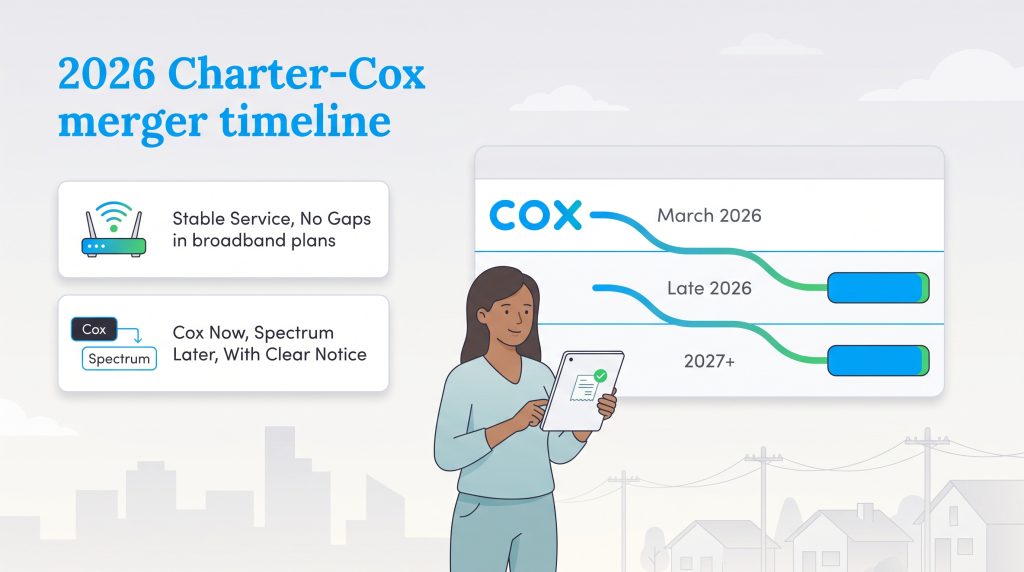 2026 Charter-Cox merger timeline

Stable Service, No Gaps in broadband plans

Cox

Spectrum

Cox Now, Spectrum Later, With Clear Notice

COX

March 2026

Late 2026

2027+